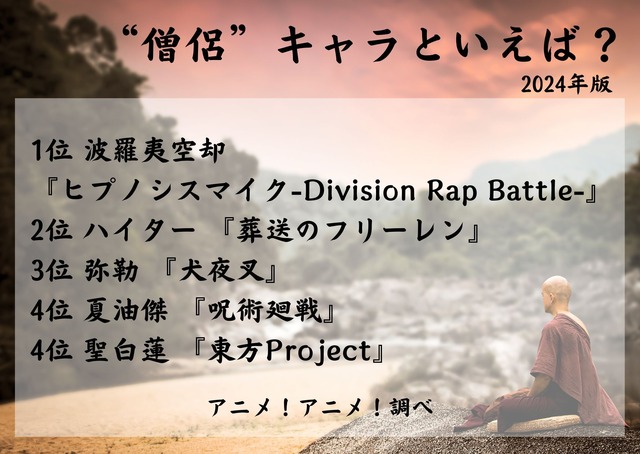 “僧侶” キャラといえば？
2024年版

1位 波羅夷空却
『ヒプノシスマイク-Division Rap Battle-』
2位 ハイター 『葬送のフリーレン』
3位 弥勒 『犬夜叉』
4位 夏油傑 『呪術廻戦』
4位 聖白蓮 『東方Project』

アニメ！アニメ！調べ